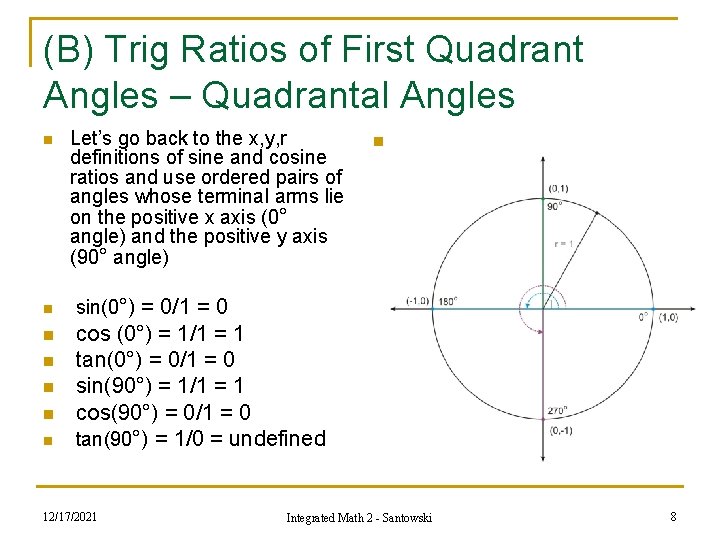 (B) Trig Ratios of First Quadrant Angles – Quadrantal Angles

Let's go back to the x,y,r definitions of sine and cosine ratios and use ordered pairs of angles whose terminal arms lie on the positive x axis (0° angle) and the positive y axis (90° angle)

sin(0°) = 0/1 = 0
cos (0°) = 1/1 = 1
tan(0°) = 0/1 = 0
sin(90°) = 1/1 = 1
cos(90°) = 0/1 = 0
tan(90°) = 1/0 = undefined

(0,1)
90°
r = 1
(-1,0)
180°
0°
(1,0)
270°
(0,-1)

12/17/2021
Integrated Math 2 - Santowski
8